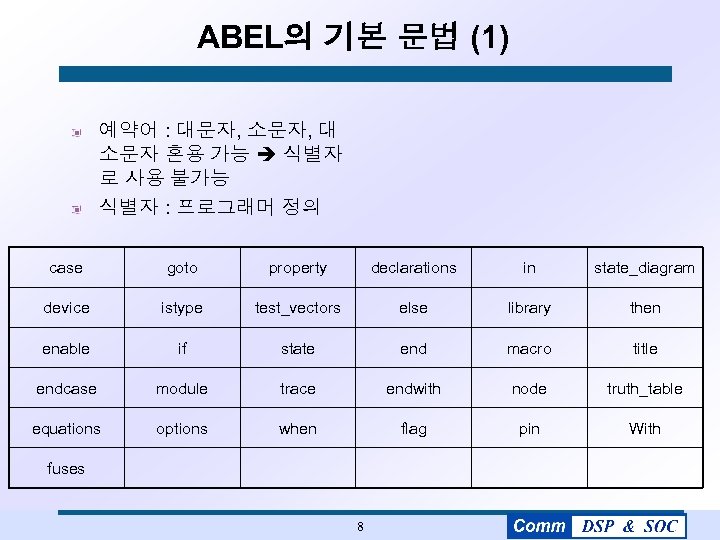 ABEL의 기본 문법 (1)

예약어 : 대문자, 소문자, 대소문자 혼용 가능 ➔ 식별자로 사용 불가능

식별자 : 프로그래머 정의

| case | goto | property | declarations | in | state_diagram |
|---|---|---|---|---|---|
| device | istype | test_vectors | else | library | then |
| enable | if | state | end | macro | title |
| endcase | module | trace | endwith | node | truth_table |
| equations | options | when | flag | pin | With |
| fuses | | | | | |

8

Comm DSP & SOC